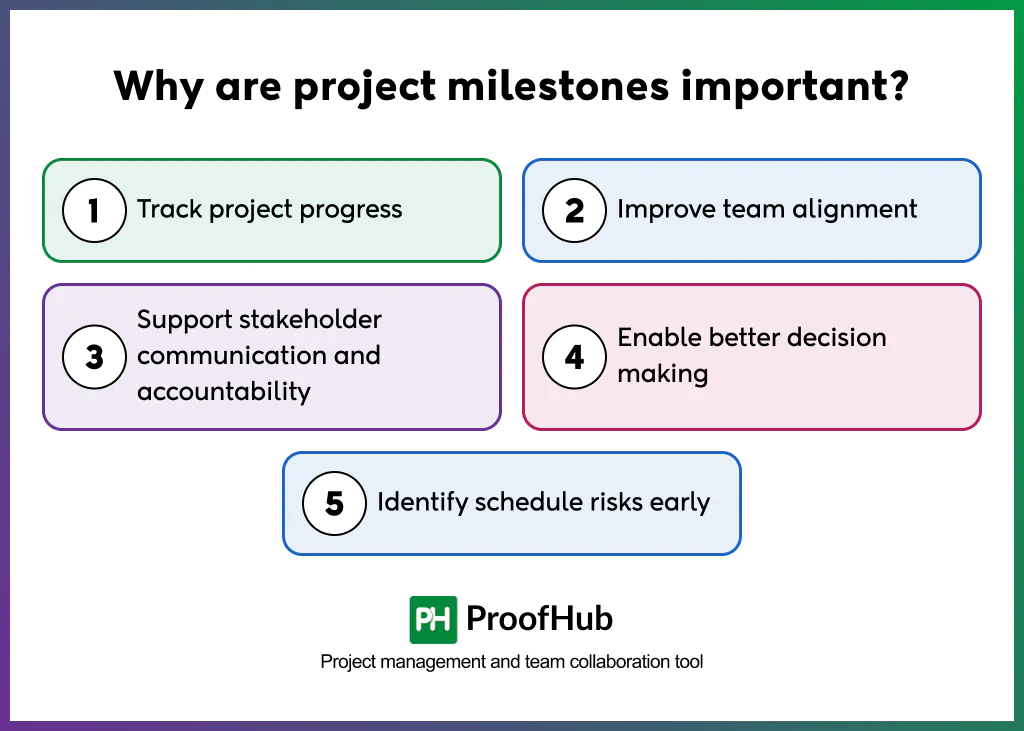 Why are project milestones important?

1 Track project progress

2 Improve team alignment

3 Support stakeholder communication and accountability

4 Enable better decision making

5 Identify schedule risks early

PH ProofHub

Project management and team collaboration tool